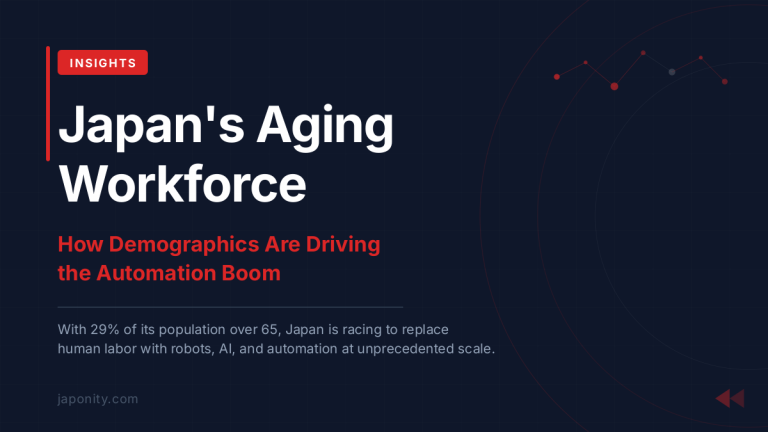 INSIGHTS

Japan's Aging Workforce

How Demographics Are Driving the Automation Boom

With 29% of its population over 65, Japan is racing to replace human labor with robots, AI, and automation at unprecedented scale.

japonity.com